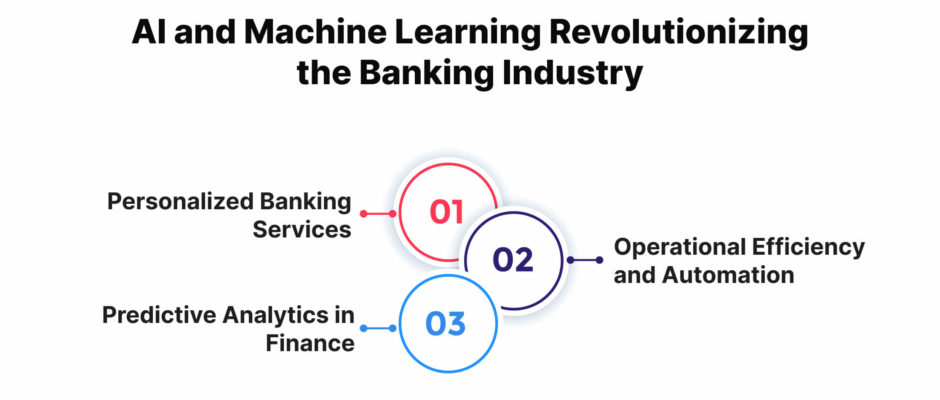 AI and Machine Learning Revolutionizing the Banking Industry

Personalized Banking Services

01

02

Operational Efficiency and Automation

Predictive Analytics in Finance

03